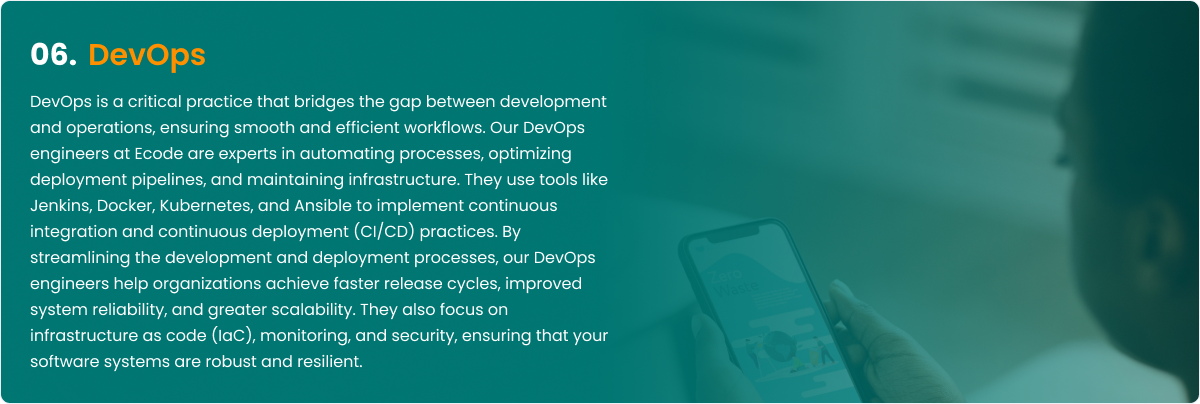 06. DevOps

DevOps is a critical practice that bridges the gap between development and operations, ensuring smooth and efficient workflows. Our DevOps engineers at Ecode are experts in automating processes, optimizing deployment pipelines, and maintaining infrastructure. They use tools like Jenkins, Docker, Kubernetes, and Ansible to implement continuous integration and continuous deployment (CI/CD) practices. By streamlining the development and deployment processes, our DevOps engineers help organizations achieve faster release cycles, improved system reliability, and greater scalability. They also focus on infrastructure as code (IaC), monitoring, and security, ensuring that your software systems are robust and resilient.